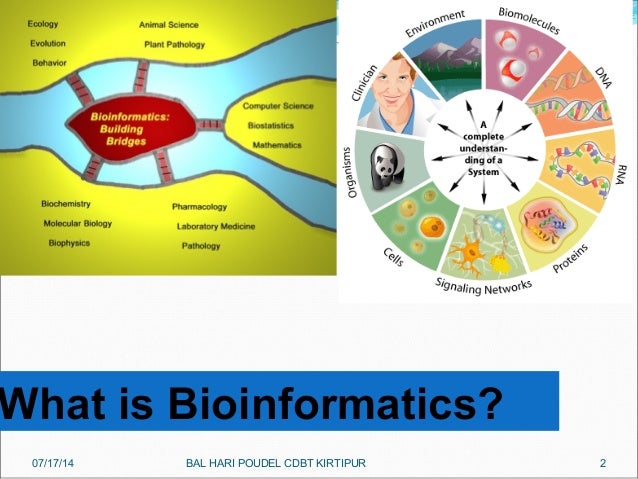 Ecology
Evolution
Behavior

Animal Science
Plant Pathology

Bioinformatics: Building Bridges

Computer Science
Biostatistics
Mathematics

Biochemistry
Molecular Biology
Biophysics

Pharmacology
Laboratory Medicine
Pathology

Environment
Biomolecules
DNA
RNA
Proteins
Signaling Networks
Cells
Organisms
Clinician

A complete understanding of a System

What is Bioinformatics?

07/17/14
BAL HARI POUDEL CDBT KIRTIPUR
2